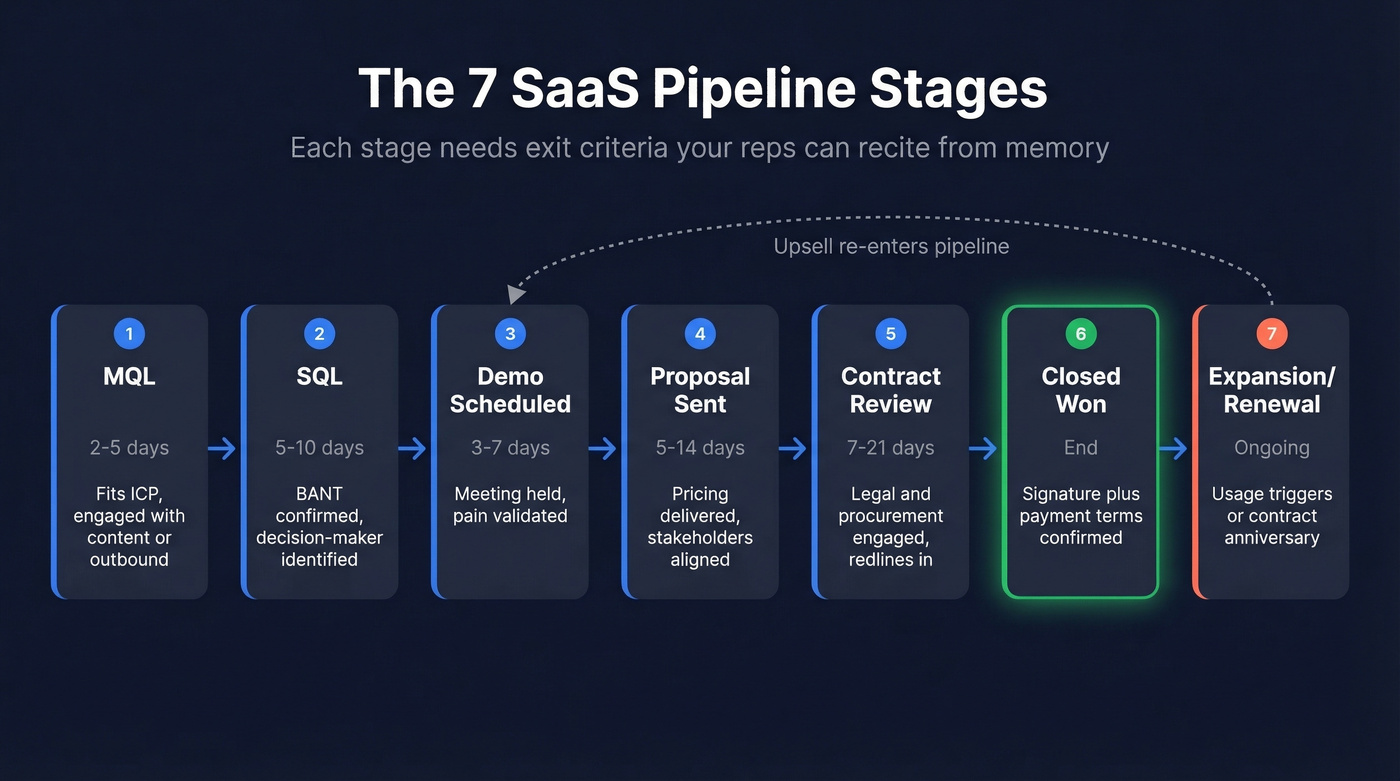 The 7 SaaS Pipeline Stages

Each stage needs exit criteria your reps can recite from memory

Upsell re-enters pipeline

1
MQL
2-5 days
Fits ICP, engaged with content or outbound

2
SQL
5-10 days
BANT confirmed, decision-maker identified

3
Demo Scheduled
3-7 days
Meeting held, pain validated

4
Proposal Sent
5-14 days
Pricing delivered, stakeholders aligned

5
Contract Review
7-21 days
Legal and procurement engaged, redlines in

6
Closed Won
End
Signature plus payment terms confirmed

7
Expansion/ Renewal
Ongoing
Usage triggers or contract anniversary